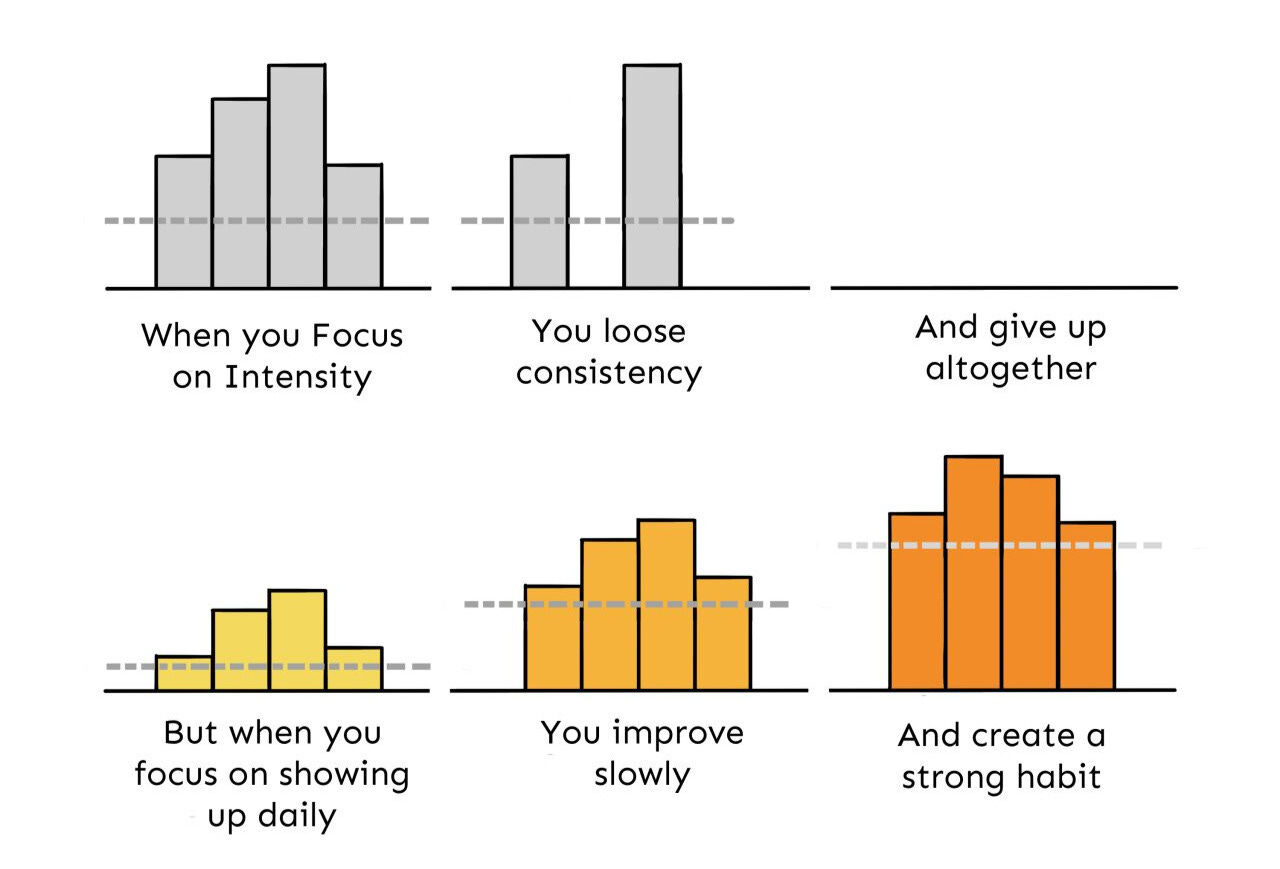 When you Focus on Intensity

You loose consistency

And give up altogether

But when you focus on showing up daily

You improve slowly

And create a strong habit